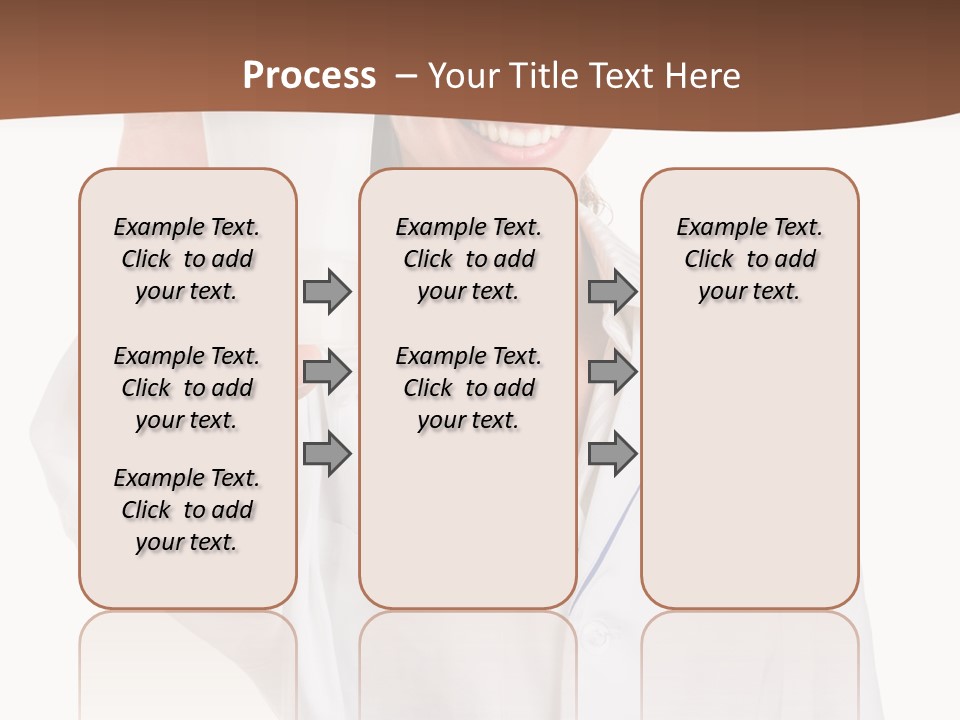 Process – Your Title Text Here

Example Text. Click to add your text.

Example Text. Click to add your text.

Example Text. Click to add your text.

Example Text. Click to add your text.

Example Text. Click to add your text.

Example Text. Click to add your text.